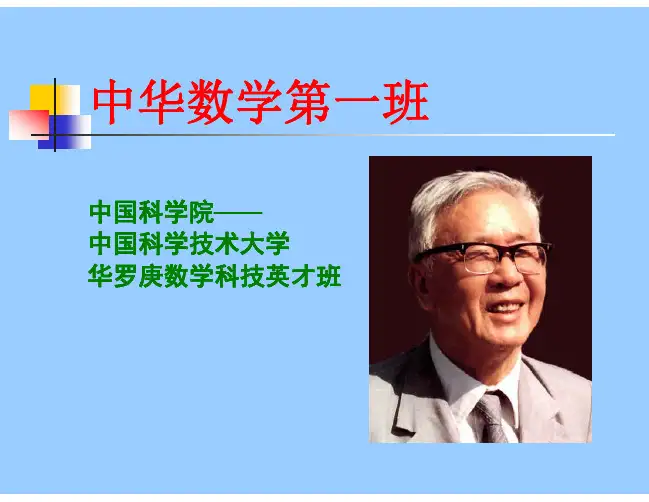 中华数学第一班

中国科学院——
中国科学技术大学
华罗庚数学科技英才班